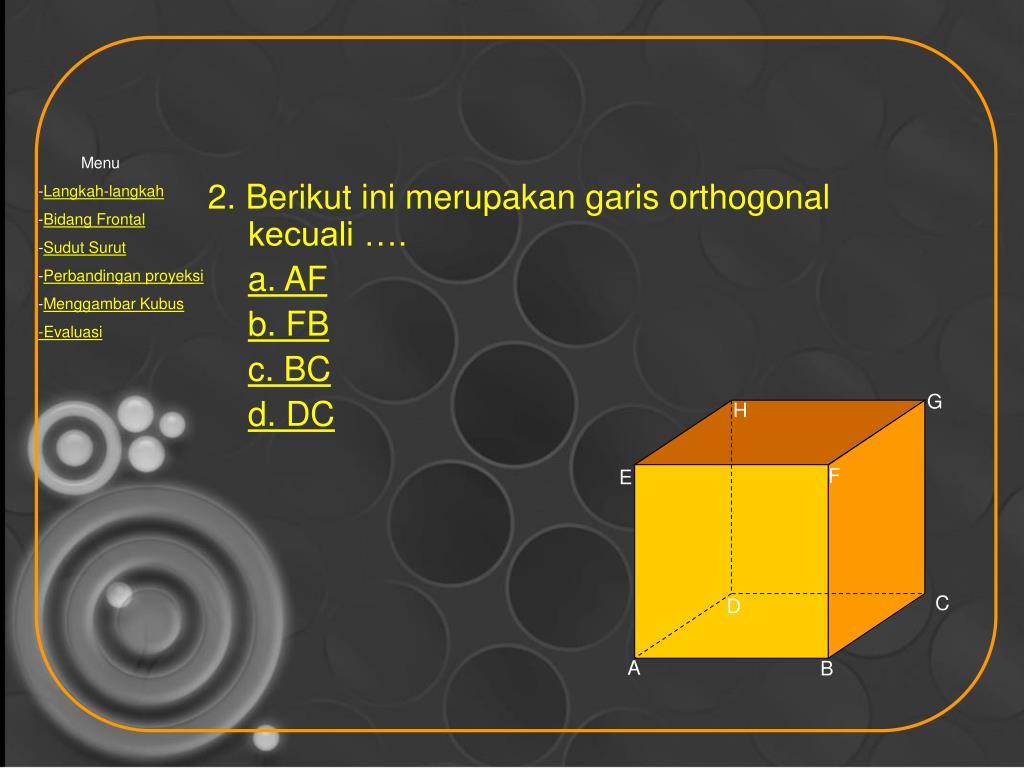 Menu

-Langkah-langkah

-Bidang Frontal

-Sudut Surut

-Perbandingan proyeksi

-Menggambar Kubus

-Evaluasi

2. Berikut ini merupakan garis orthogonal kecuali ….

a. AF

b. FB

c. BC

d. DC

H G E F D C A B